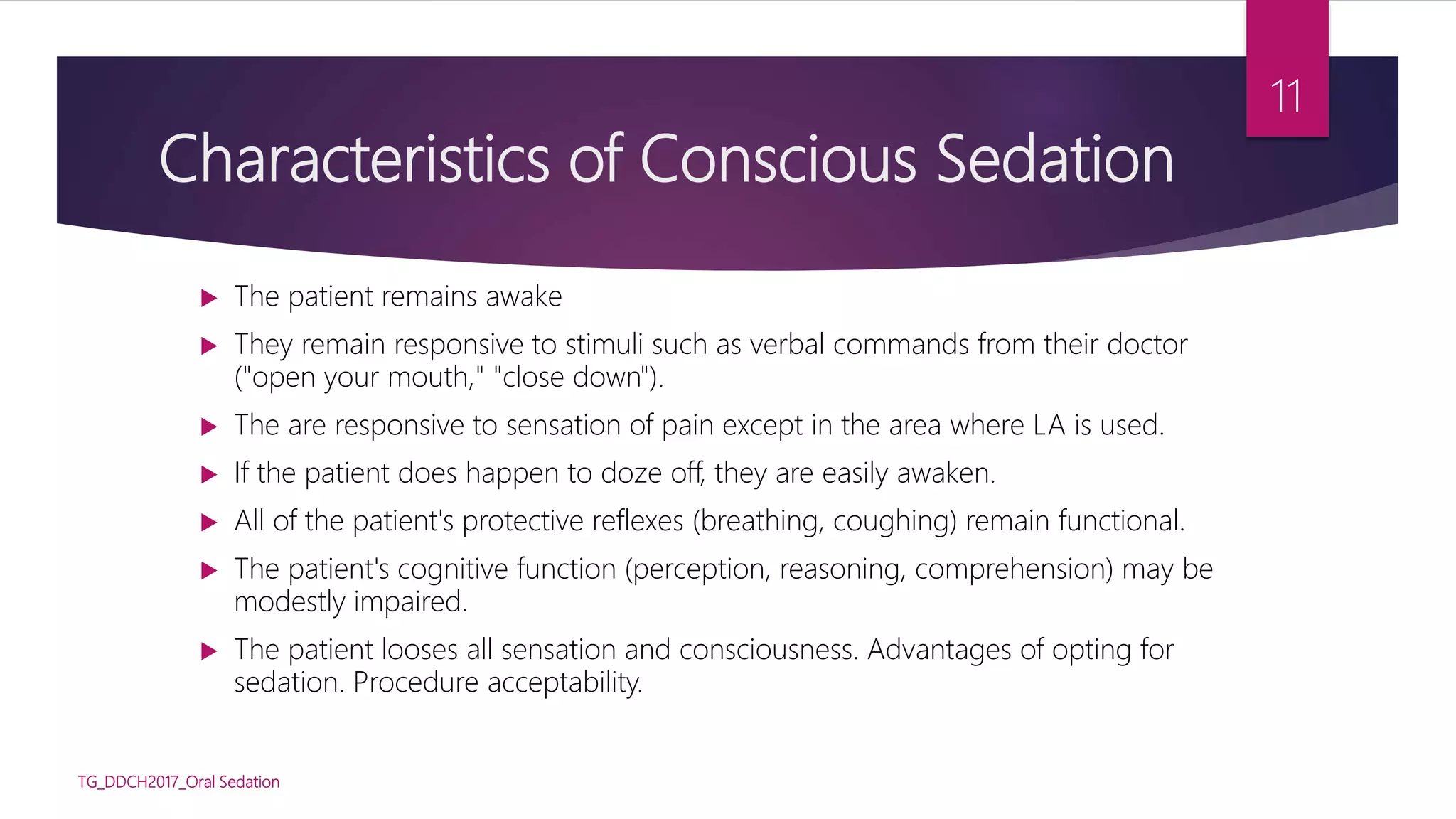 11

Characteristics of Conscious Sedation

▶ The patient remains awake

▶ They remain responsive to stimuli such as verbal commands from their doctor ("open your mouth," "close down").

▶ The are responsive to sensation of pain except in the area where LA is used.

▶ If the patient does happen to doze off, they are easily awaken.

▶ All of the patient's protective reflexes (breathing, coughing) remain functional.

▶ The patient's cognitive function (perception, reasoning, comprehension) may be modestly impaired.

▶ The patient looses all sensation and consciousness. Advantages of opting for sedation. Procedure acceptability.

TG_DDCH2017_Oral Sedation